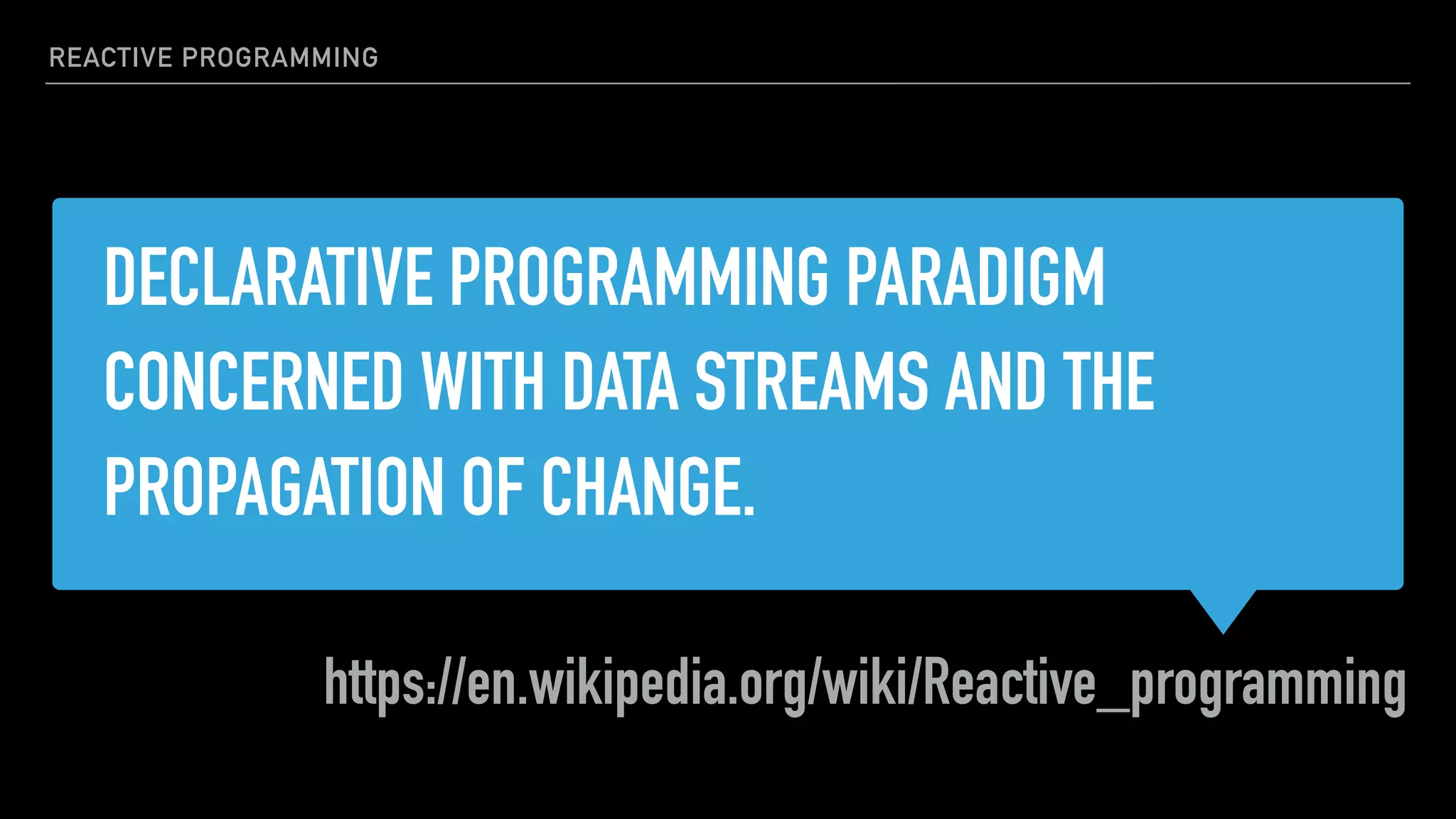 REACTIVE PROGRAMMING

DECLARATIVE PROGRAMMING PARADIGM CONCERNED WITH DATA STREAMS AND THE PROPAGATION OF CHANGE.

https://en.wikipedia.org/wiki/Reactive_programming